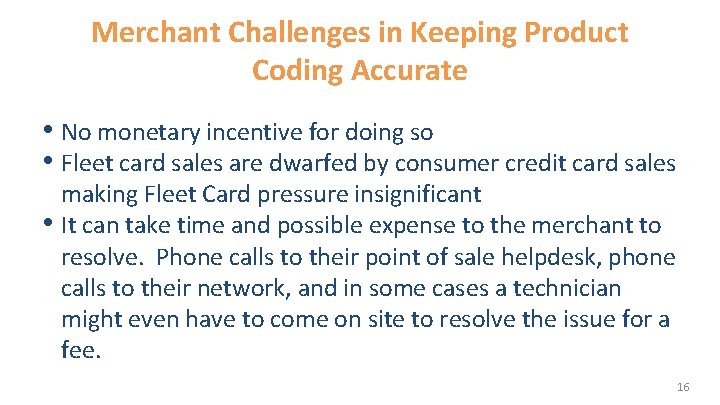 Merchant Challenges in Keeping Product Coding Accurate

• No monetary incentive for doing so
• Fleet card sales are dwarfed by consumer credit card sales making Fleet Card pressure insignificant
• It can take time and possible expense to the merchant to resolve. Phone calls to their point of sale helpdesk, phone calls to their network, and in some cases a technician might even have to come on site to resolve the issue for a fee.

16